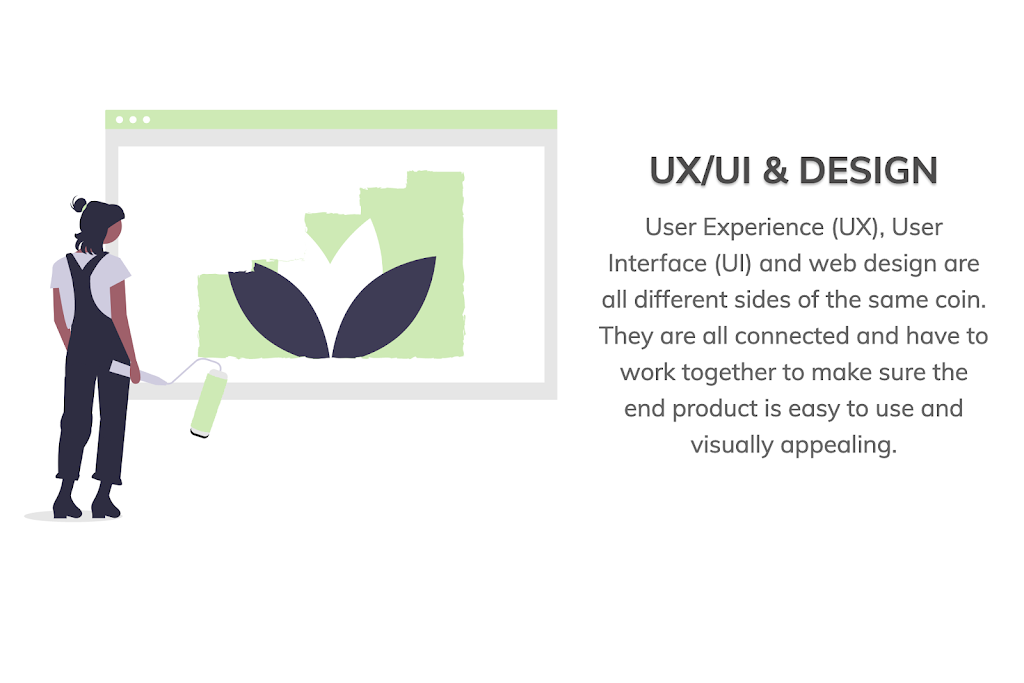 UX/UI & DESIGN

User Experience (UX), User Interface (UI) and web design are all different sides of the same coin. They are all connected and have to work together to make sure the end product is easy to use and visually appealing.